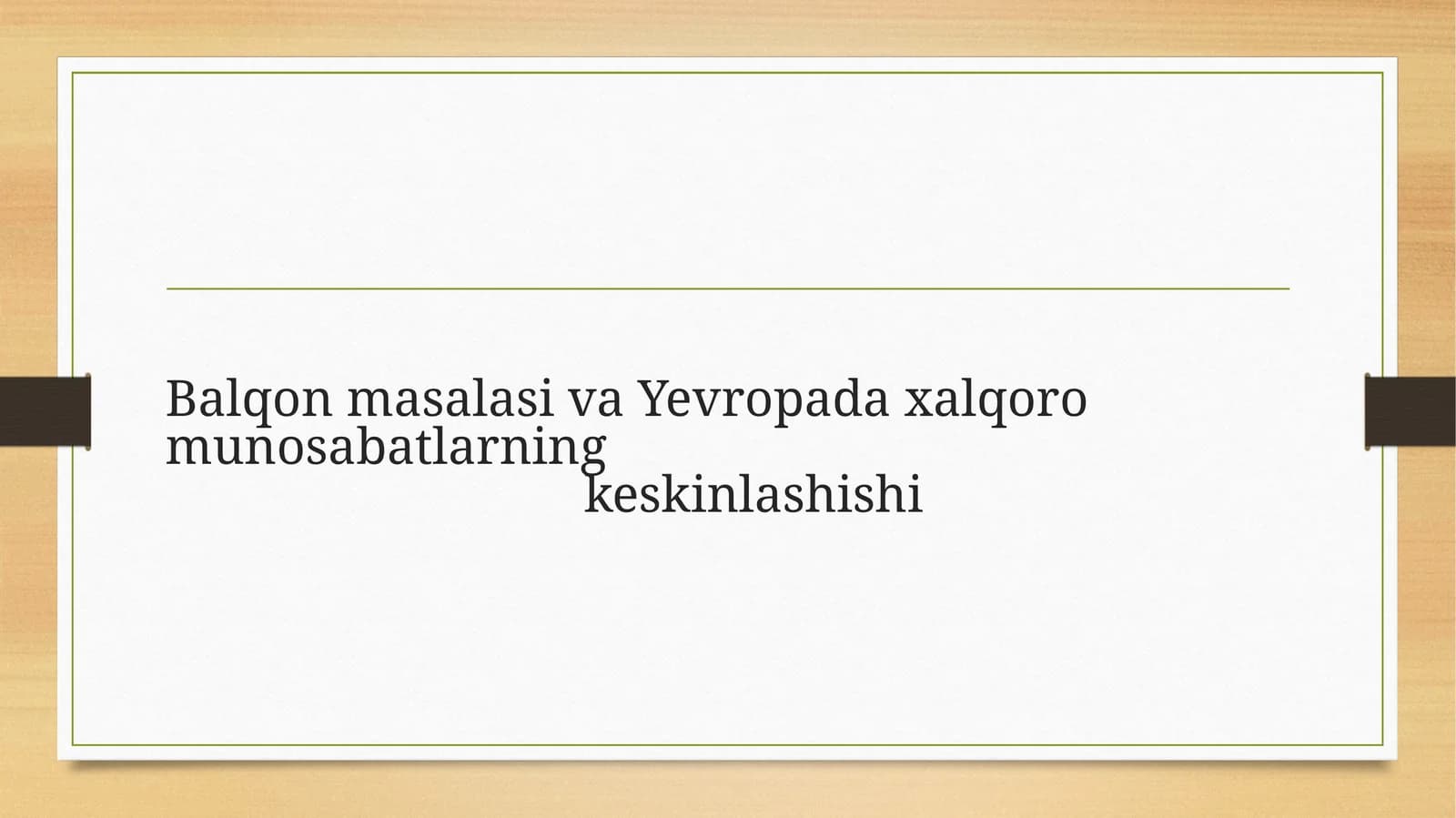 Balqon masalasi va Yevropada xalqoro munosabatlarning
keskinlashishi